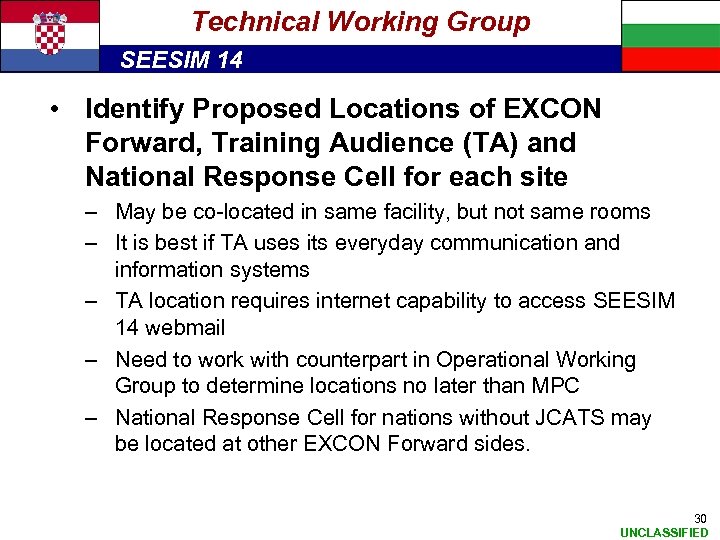 Technical Working Group

SEESIM 14

• Identify Proposed Locations of EXCON Forward, Training Audience (TA) and National Response Cell for each site

– May be co-located in same facility, but not same rooms

– It is best if TA uses its everyday communication and information systems

– TA location requires internet capability to access SEESIM 14 webmail

– Need to work with counterpart in Operational Working Group to determine locations no later than MPC

– National Response Cell for nations without JCATS may be located at other EXCON Forward sides.

30

UNCLASSIFIED